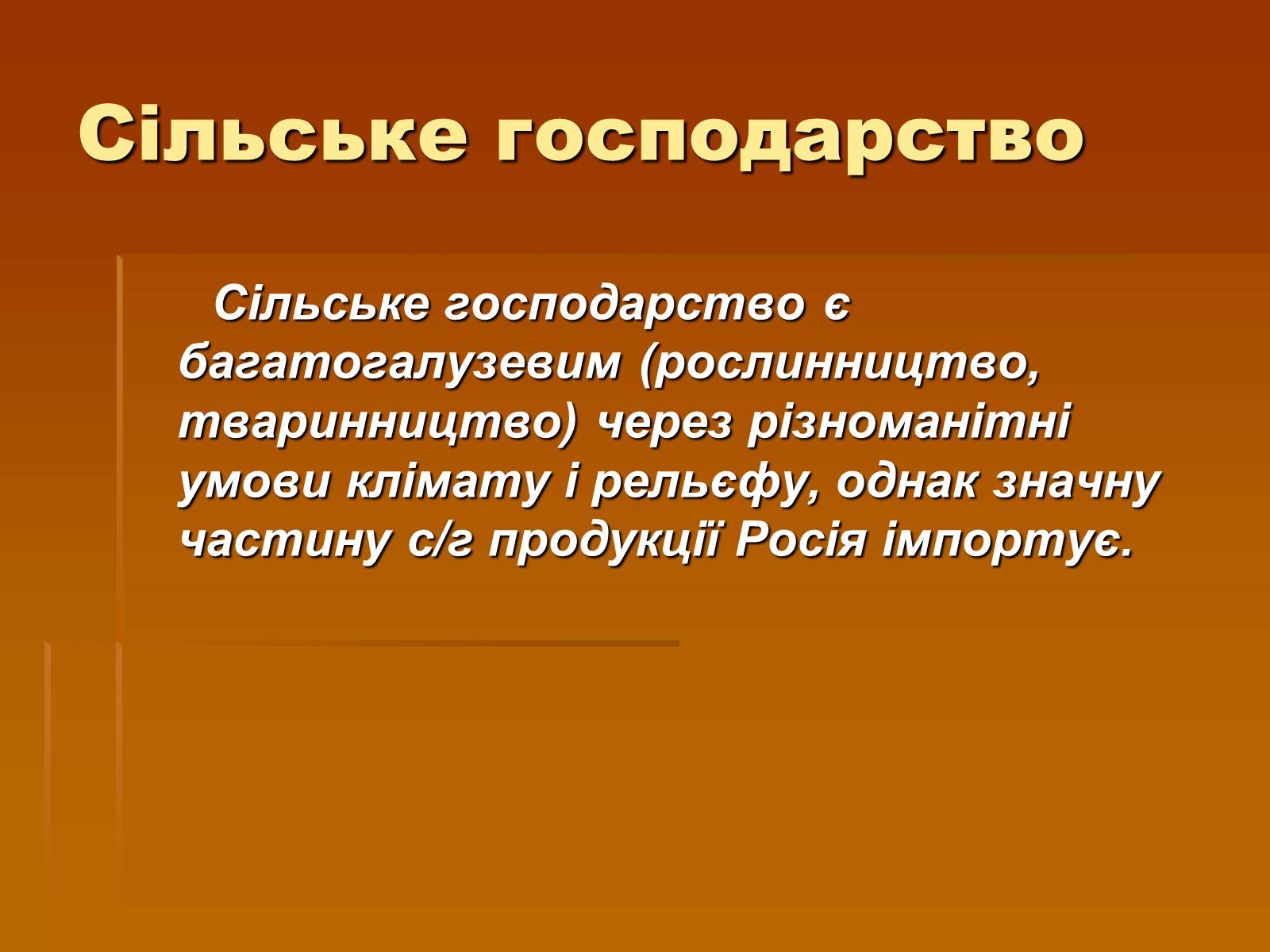 Сільське господарство

Сільське господарство є багатогалузевим (рослинництво, тваринництво) через різноманітні умови клімату і рельєфу, однак значну частину с/г продукції Росія імпортує.